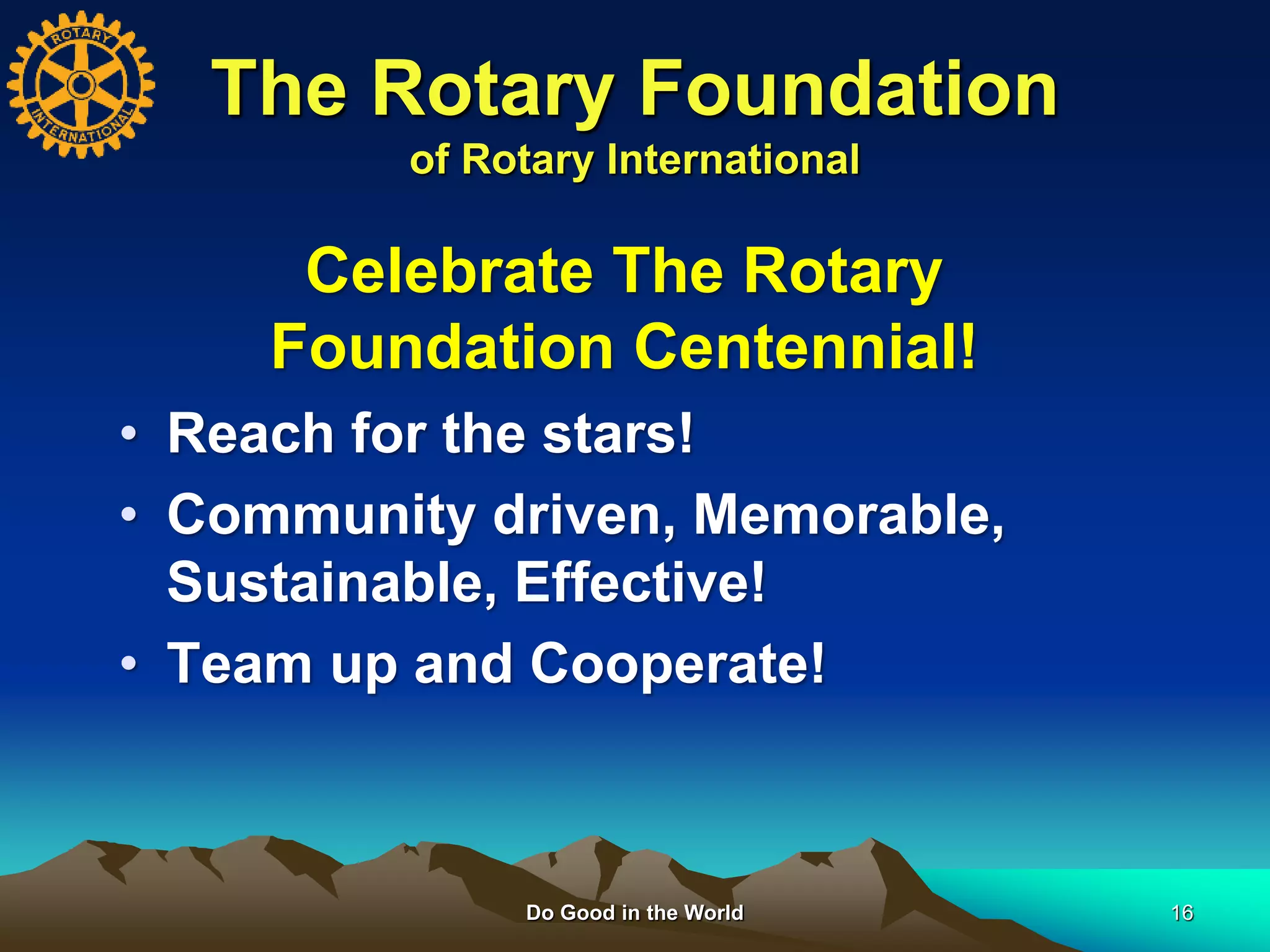 ROTARY INTERNATIONAL

The Rotary Foundation
of Rotary International

Celebrate The Rotary Foundation Centennial!

• Reach for the stars!
• Community driven, Memorable, Sustainable, Effective!
• Team up and Cooperate!

Do Good in the World

16